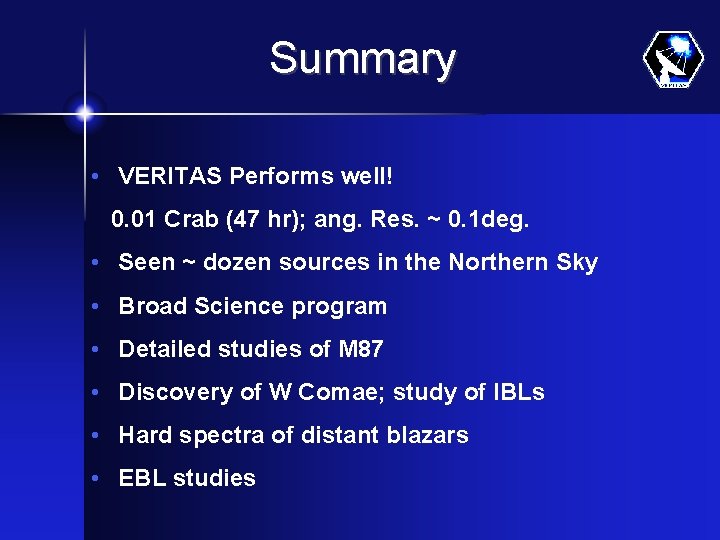 Summary

VERITAS

• VERITAS Performs well!

0.01 Crab (47 hr); ang. Res. ~ 0.1deg.

• Seen ~ dozen sources in the Northern Sky

• Broad Science program

• Detailed studies of M87

• Discovery of W Comae; study of IBLs

• Hard spectra of distant blazars

• EBL studies